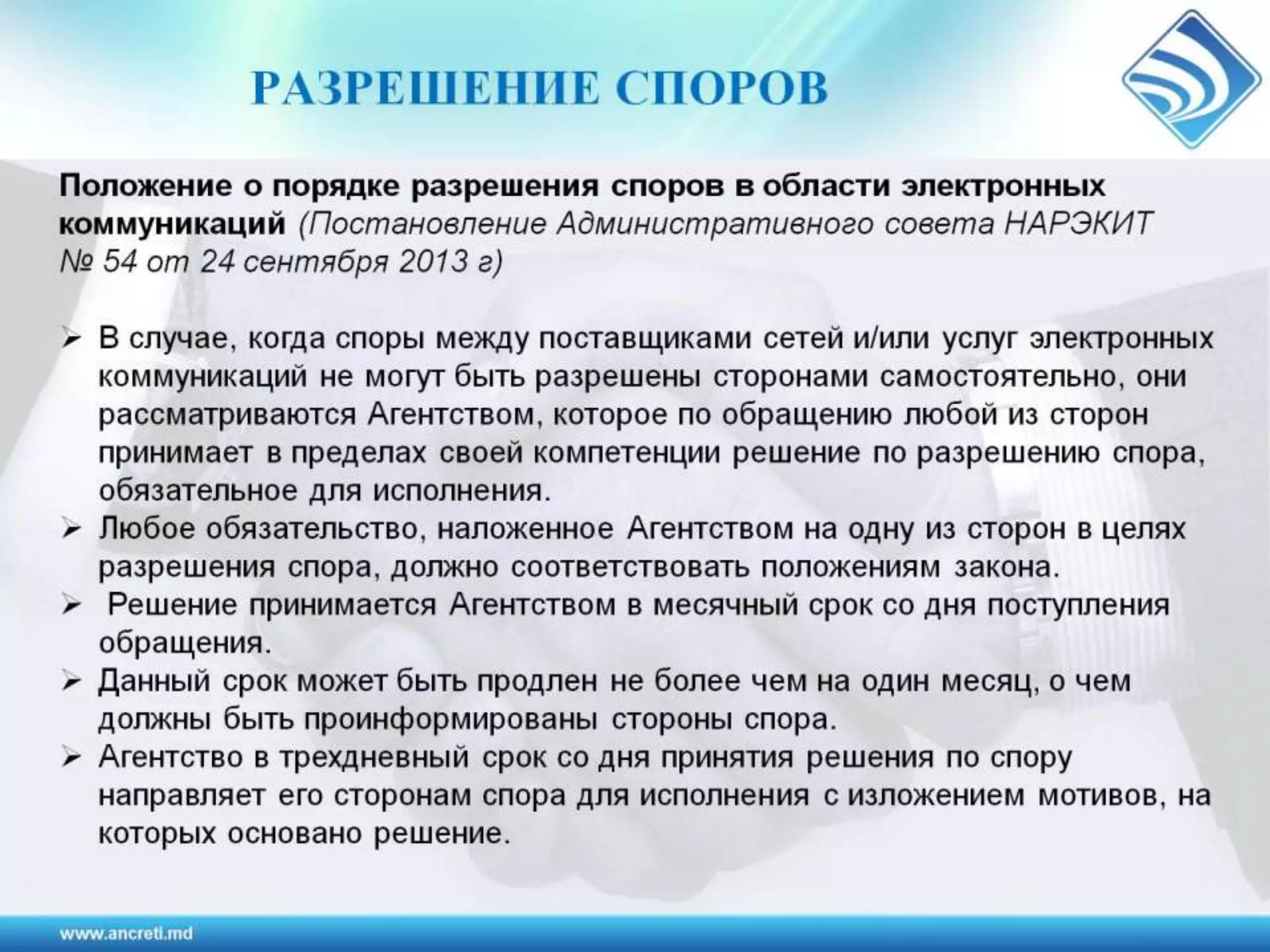 РАЗРЕШЕНИЕ СПОРОВ

Положение о порядке разрешения споров в области электронных коммуникаций (Постановление Административного совета НАРЭКИТ № 54 от 24 сентября 2013 г)

➢ В случае, когда споры между поставщиками сетей и/или услуг электронных коммуникаций не могут быть разрешены сторонами самостоятельно, они рассматриваются Агентством, которое по обращению любой из сторон принимает в пределах своей компетенции решение по разрешению спора, обязательное для исполнения.
➢ Любое обязательство, наложенное Агентством на одну из сторон в целях разрешения спора, должно соответствовать положениям закона.
➢ Решение принимается Агентством в месячный срок со дня поступления обращения.
➢ Данный срок может быть продлен не более чем на один месяц, о чем должны быть проинформированы стороны спора.
➢ Агентство в трехдневный срок со дня принятия решения по спору направляет его сторонам спора для исполнения с изложением мотивов, на которых основано решение.

www.ancreti.md